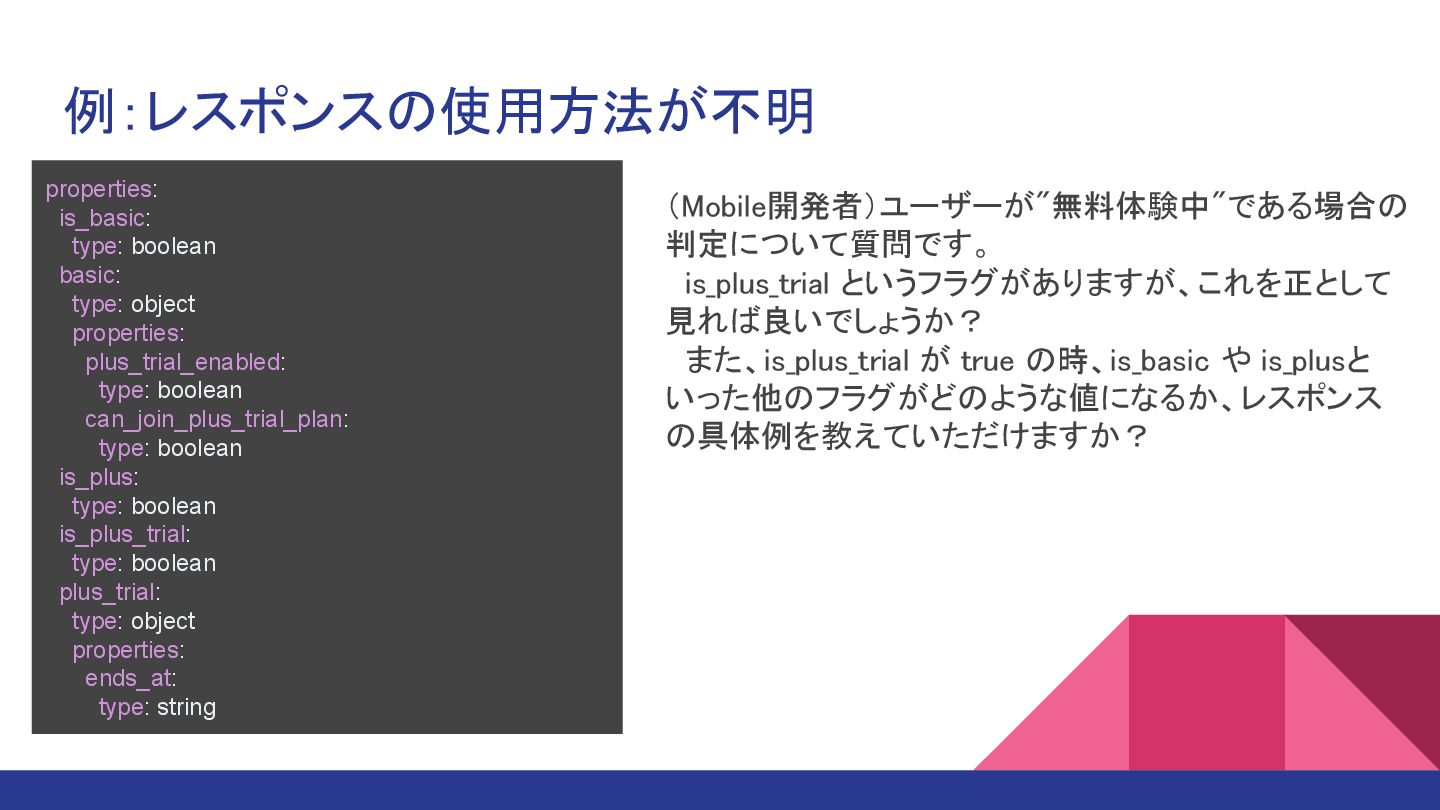 例:レスポンスの使用方法が不明

properties:
  is_basic:
    type: boolean
  basic:
    type: object
    properties:
      plus_trial_enabled:
        type: boolean
      can_join_plus_trial_plan:
        type: boolean
  is_plus:
    type: boolean
  is_plus_trial:
    type: boolean
  plus_trial:
    type: object
    properties:
      ends_at:
        type: string

(Mobile開発者)ユーザーが"無料体験中"である場合の判定について質問です。
is_plus_trial というフラグがありますが、これを正として見れば良いでしょうか?
また、is_plus_trial が true の時、is_basic や is_plusといった他のフラグがどのような値になるか、レスポンスの具体例を教えていただけますか?